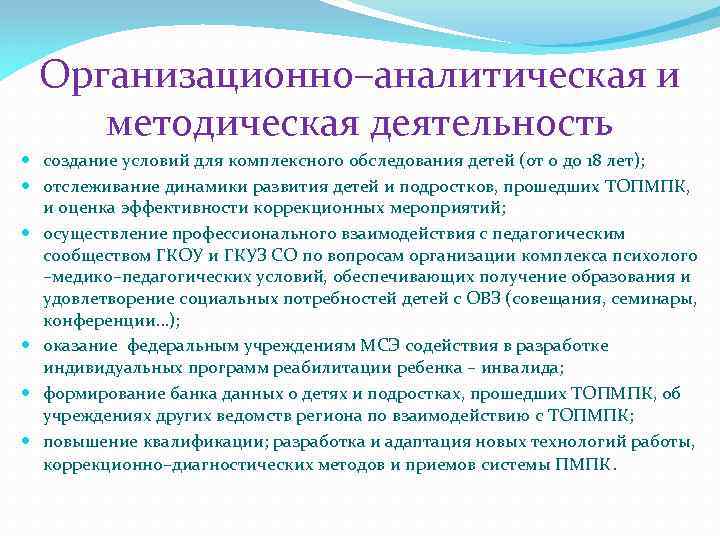 Организационно–аналитическая и методическая деятельность

- создание условий для комплексного обследования детей (от 0 до 18 лет);
- отслеживание динамики развития детей и подростков, прошедших ТОПМПК, и оценка эффективности коррекционных мероприятий;
- осуществление профессионального взаимодействия с педагогическим сообществом ГКОУ и ГКУЗ СО по вопросам организации комплекса психолого –медико–педагогических условий, обеспечивающих получение образования и удовлетворение социальных потребностей детей с ОВЗ (совещания, семинары, конференции…);
- оказание федеральным учреждениям МСЭ содействия в разработке индивидуальных программ реабилитации ребенка – инвалида;
- формирование банка данных о детях и подростках, прошедших ТОПМПК, об учреждениях других ведомств региона по взаимодействию с ТОПМПК;
- повышение квалификации; разработка и адаптация новых технологий работы, коррекционно–диагностических методов и приемов системы ПМПК.